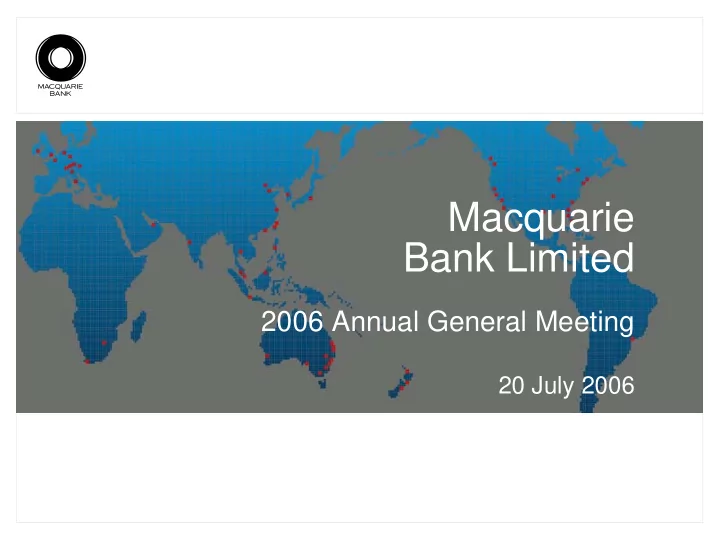 MACQUARIE BANK

Macquarie Bank Limited

2006 Annual General Meeting

20 July 2006